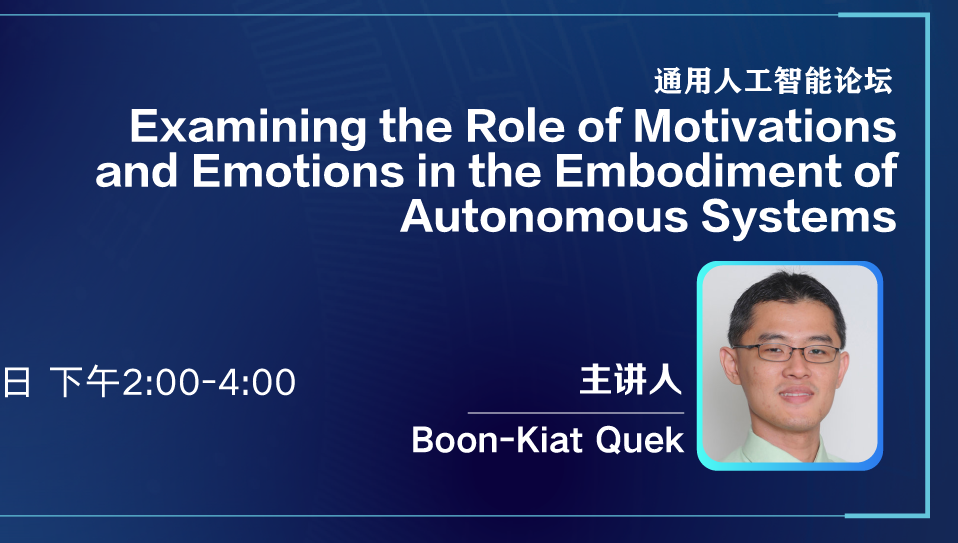 通用人工智能论坛

Examining the Role of Motivations and Emotions in the Embodiment of Autonomous Systems

日 下午2:00-4:00

主讲人

Boon-Kiat Quek